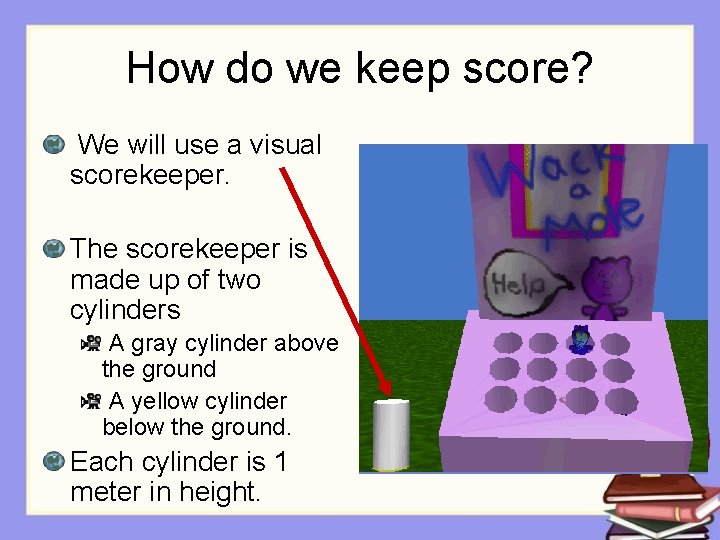 How do we keep score?

We will use a visual scorekeeper.

The scorekeeper is made up of two cylinders

A gray cylinder above the ground

A yellow cylinder below the ground.

Each cylinder is 1 meter in height.

Wack a Mole

Help